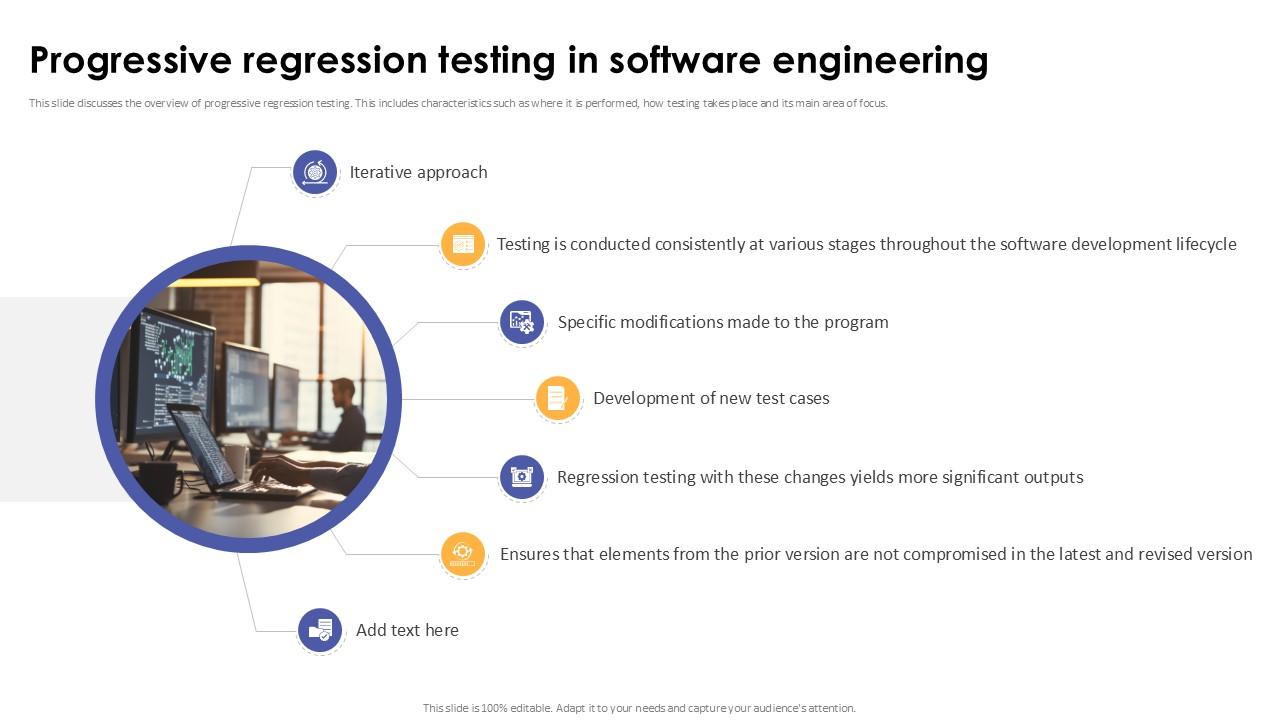 Progressive regression testing in software engineering

This slide discusses the overview of progressive regression testing. This includes characteristics such as where it is performed, how testing takes place and its main area of focus.

Iterative approach

Testing is conducted consistently at various stages throughout the software development lifecycle

Specific modifications made to the program

Development of new test cases

Regression testing with these changes yields more significant outputs

Ensures that elements from the prior version are not compromised in the latest and revised version

Add text here

This slide is 100% editable. Adapt it to your needs and capture your audience's attention.